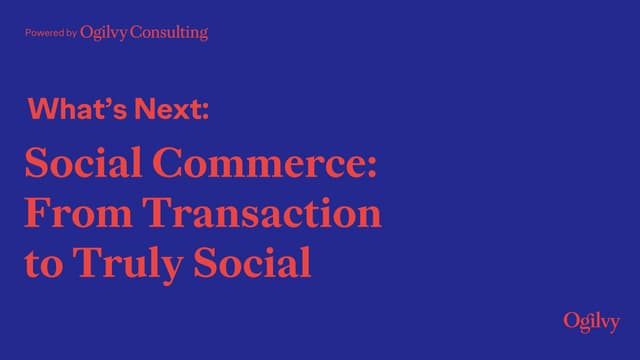 Powered by Ogilvy Consulting

What's Next:

Social Commerce: From Transaction to Truly Social

Ogilvy